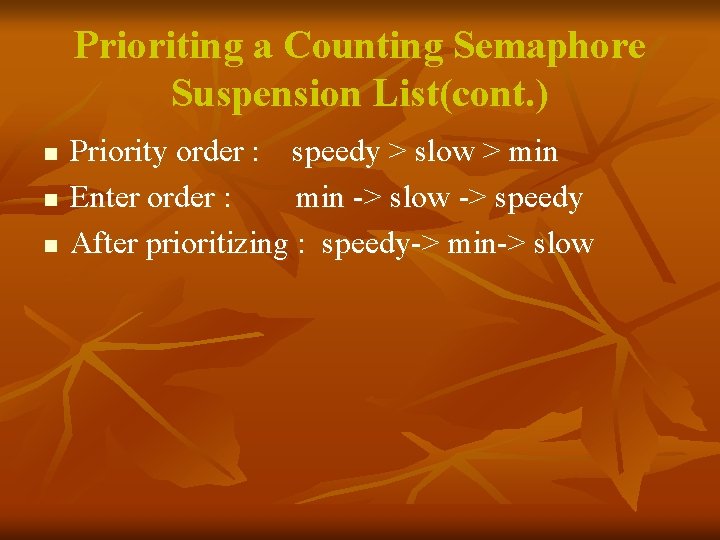 Prioriting a Counting Semaphore Suspension List(cont.)

- Priority order : speedy > slow > min
- Enter order : min -> slow -> speedy
- After prioritizing : speedy-> min-> slow